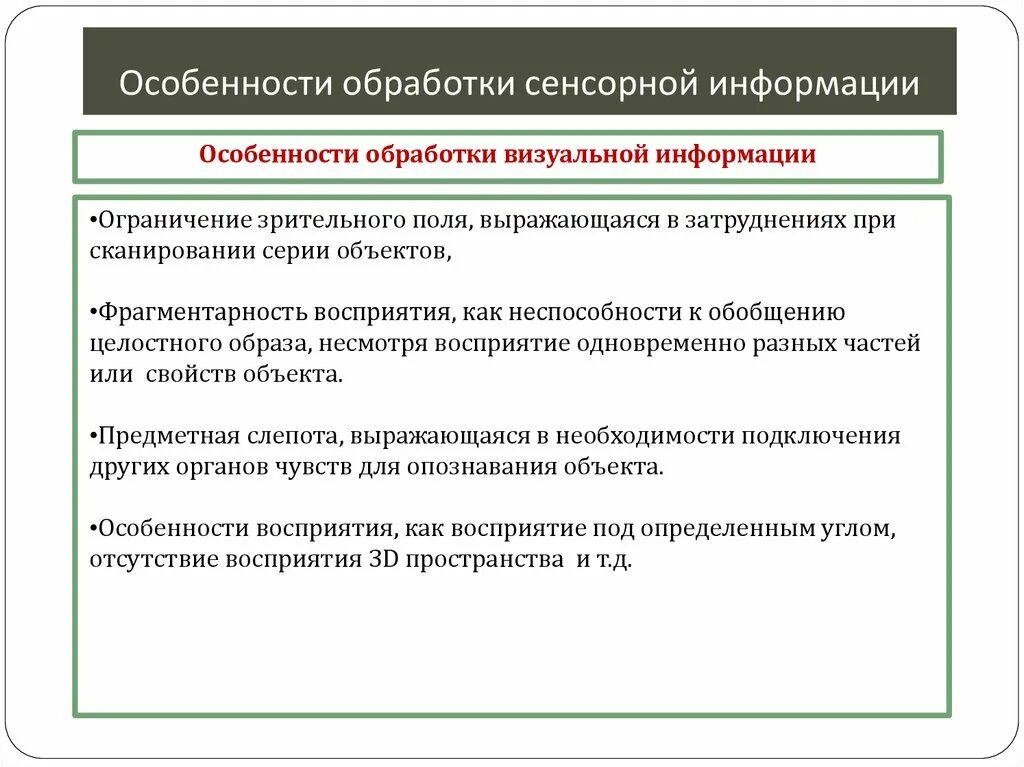 Особенности обработки сенсорной информации

Особенности обработки визуальной информации

•Ограничение зрительного поля, выражающаяся в затруднениях при сканировании серии объектов,

•Фрагментарность восприятия, как неспособности к обобщению целостного образа, несмотря восприятие одновременно разных частей или свойств объекта.

•Предметная слепота, выражающаяся в необходимости подключения других органов чувств для опознавания объекта.

•Особенности восприятия, как восприятие под определенным углом, отсутствие восприятия 3D пространства и т.д.